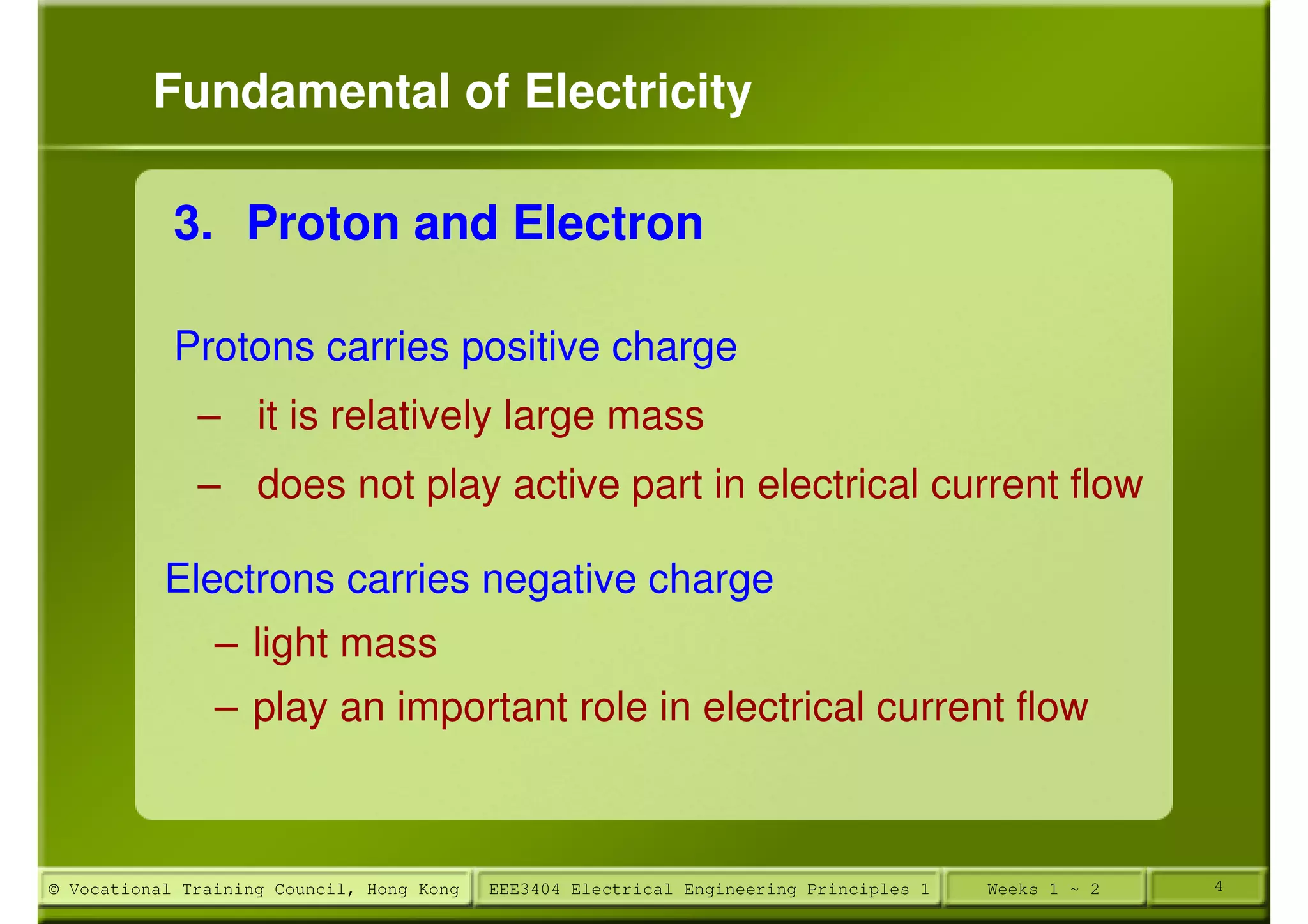 Fundamental of Electricity

3. Proton and Electron

Protons carries positive charge

– it is relatively large mass

– does not play active part in electrical current flow

Electrons carries negative charge

– light mass

– play an important role in electrical current flow

© Vocational Training Council, Hong Kong

EEE3404 Electrical Engineering Principles 1

Weeks 1 ~ 2

4